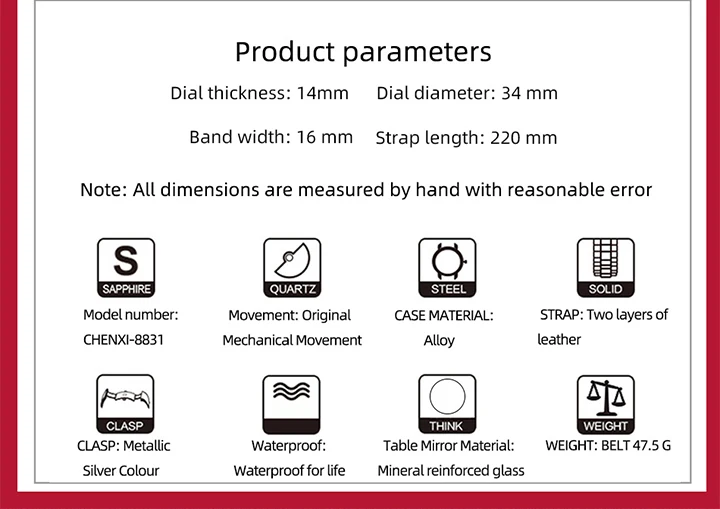 Product parameters

Dial thickness: 14mm Dial diameter: 34 mm

Band width: 16 mm Strap length: 220 mm

Note: All dimensions are measured by hand with reasonable error

S
SAPPHIRE
Model number: CHENXI-8831

QUARTZ
Movement: Original Mechanical Movement

STEEL
CASE MATERIAL: Alloy

SOLID
STRAP: Two layers of leather

CLASP
CLASP: Metallic Silver Colour

Waterproof: Waterproof for life

THINK
Table Mirror Material: Mineral reinforced glass

WEIGHT
WEIGHT: BELT 47.5 G